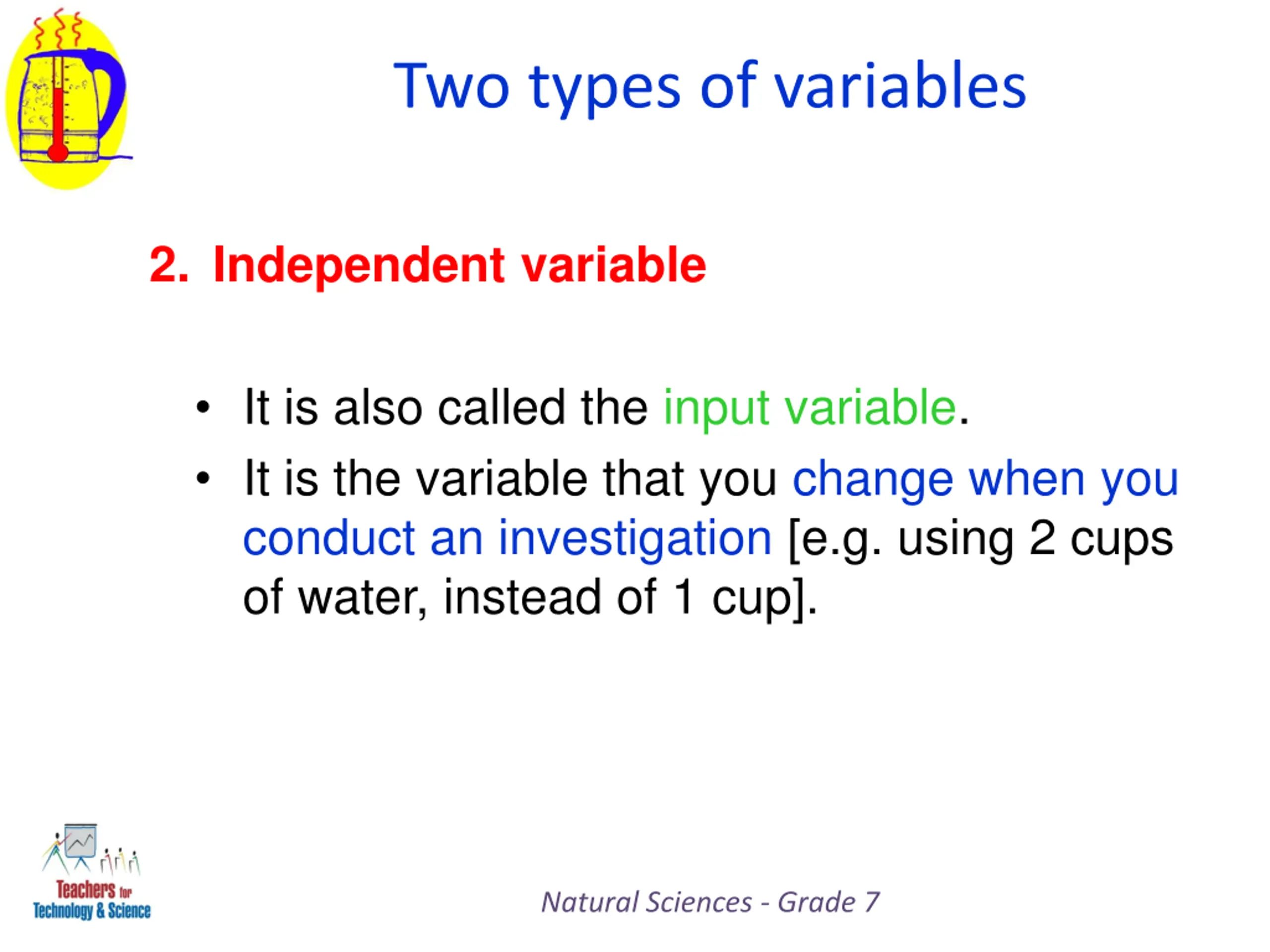 Two types of variables

2. Independent variable

• It is also called the input variable.
• It is the variable that you change when you conduct an investigation [e.g. using 2 cups of water, instead of 1 cup].

Teachers for Technology & Science

Natural Sciences - Grade 7